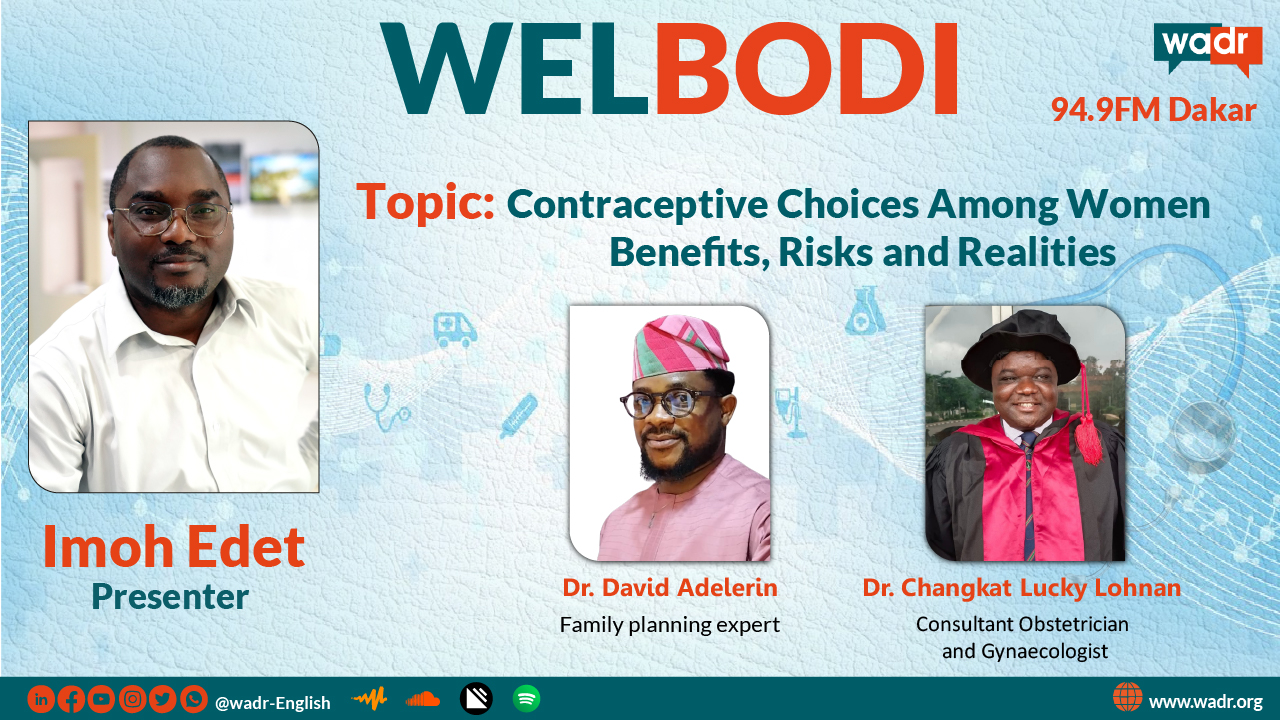 WELBODI

wadr
94.9FM Dakar

Topic: Contraceptive Choices Among Women Benefits, Risks and Realities

Imoh Edet
Presenter

Dr. David Adelerin
Family planning expert

Dr. Changkat Lucky Lohnan
Consultant Obstetrician and Gynaecologist

@wadr-English

www.wadr.org